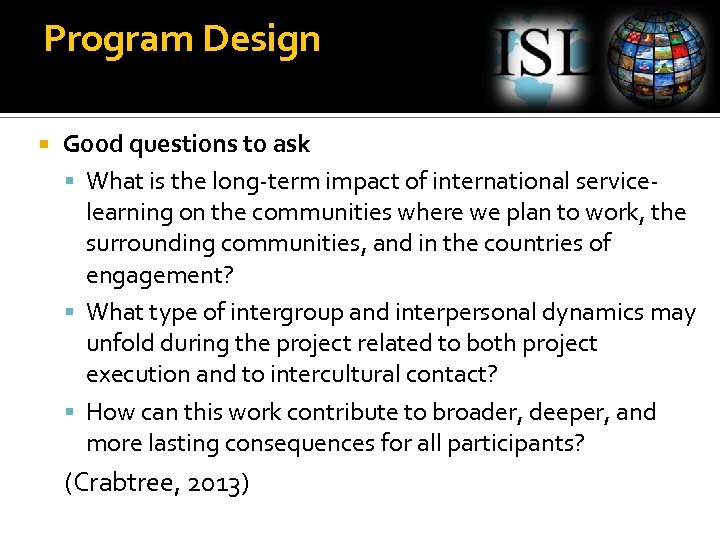 Program Design

ISL

Good questions to ask

What is the long-term impact of international service-learning on the communities where we plan to work, the surrounding communities, and in the countries of engagement?

What type of intergroup and interpersonal dynamics may unfold during the project related to both project execution and to intercultural contact?

How can this work contribute to broader, deeper, and more lasting consequences for all participants?

(Crabtree, 2013)